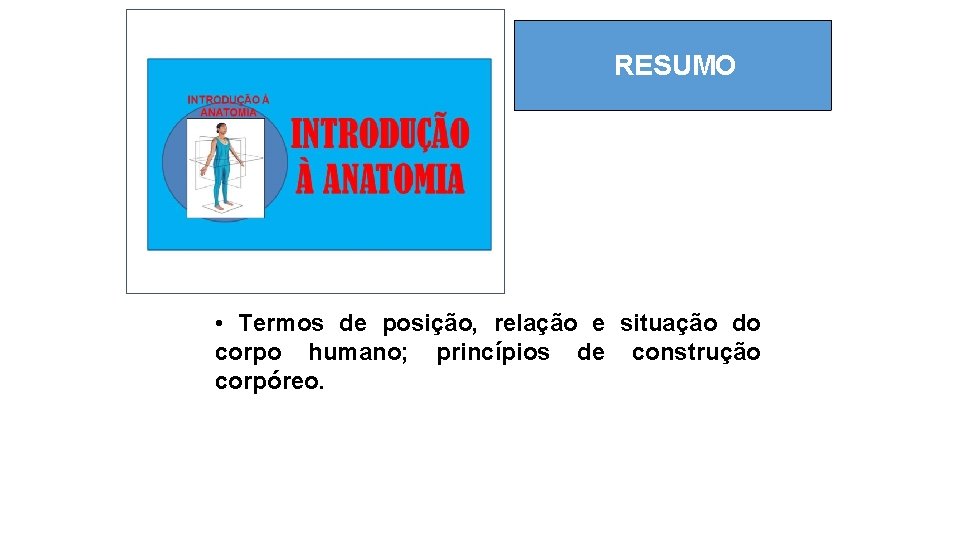 INTRODUÇÃO À ANATOMIA

INTRODUÇÃO À ANATOMIA

RESUMO

• Termos de posição, relação e situação do corpo humano; princípios de construção corpóreo.